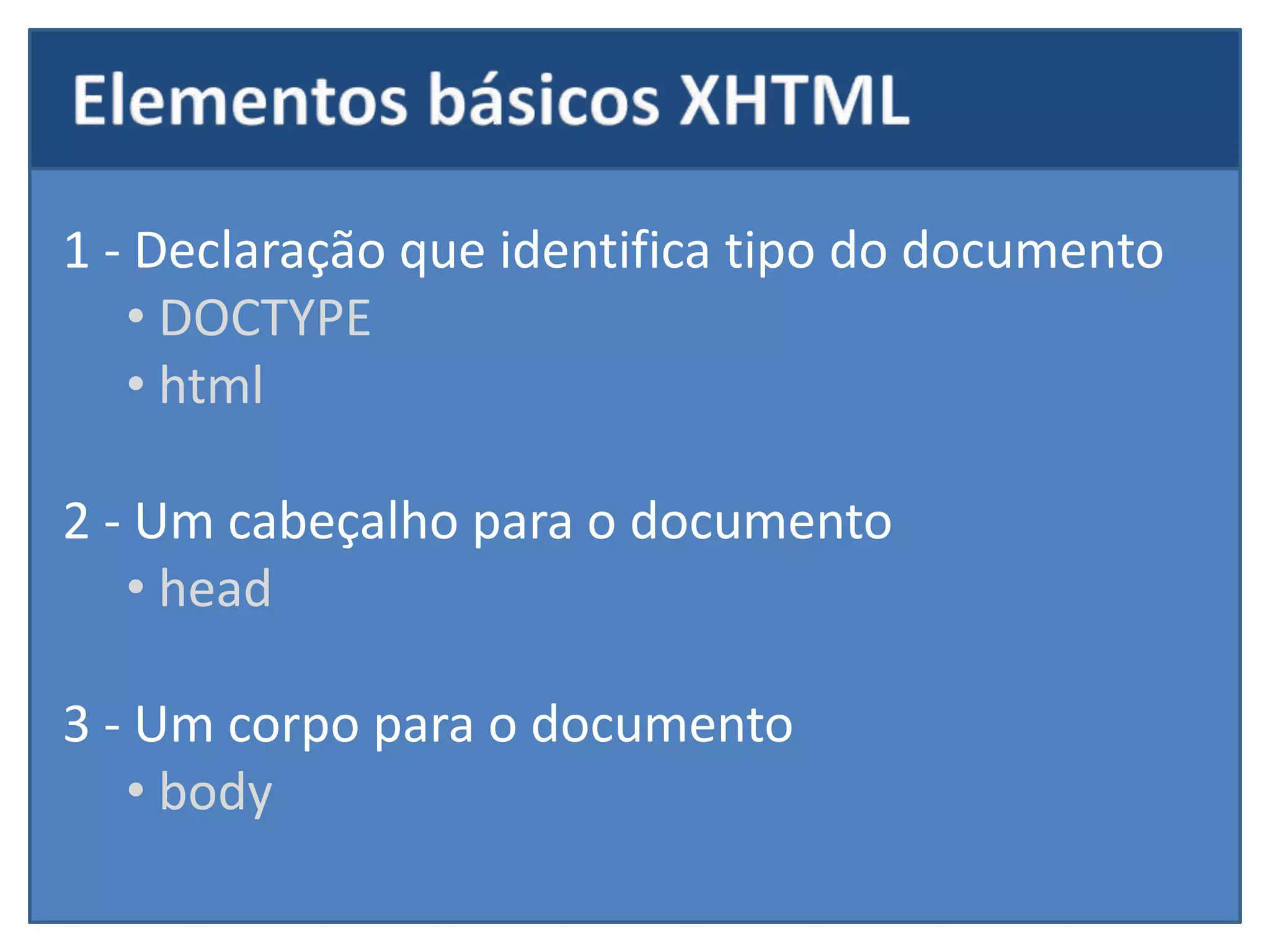 Elementos básicos XHTML

1 - Declaração que identifica tipo do documento
• DOCTYPE
• html

2 - Um cabeçalho para o documento
• head

3 - Um corpo para o documento
• body